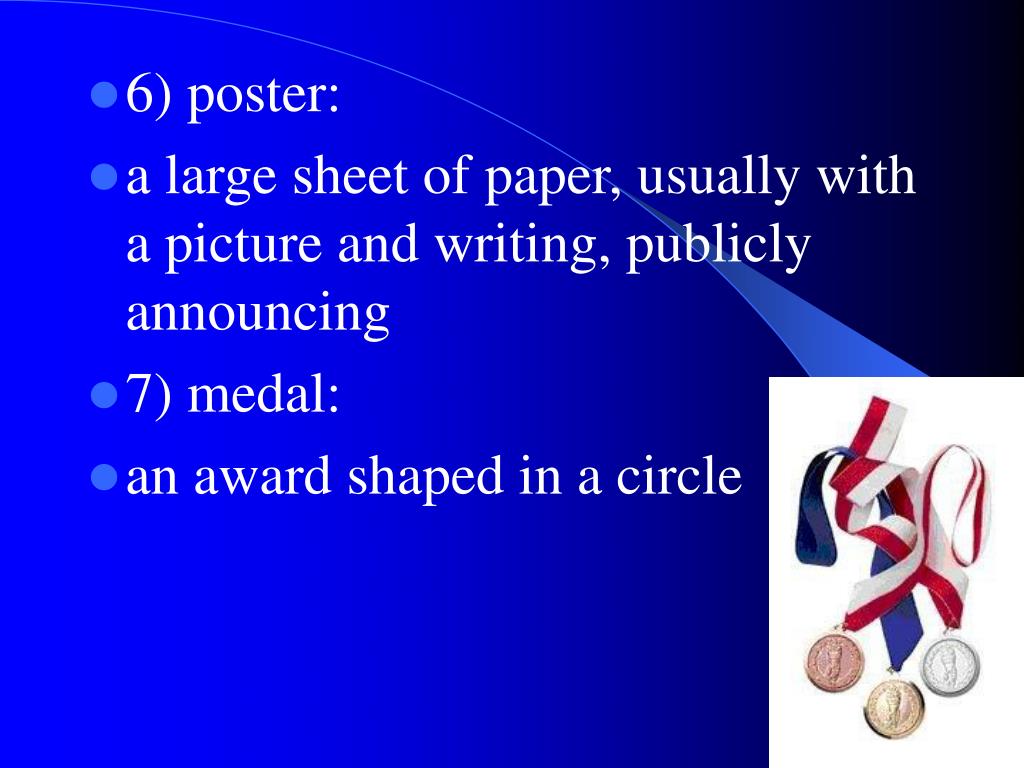 6) poster:

a large sheet of paper, usually with a picture and writing, publicly announcing

7) medal:

an award shaped in a circle